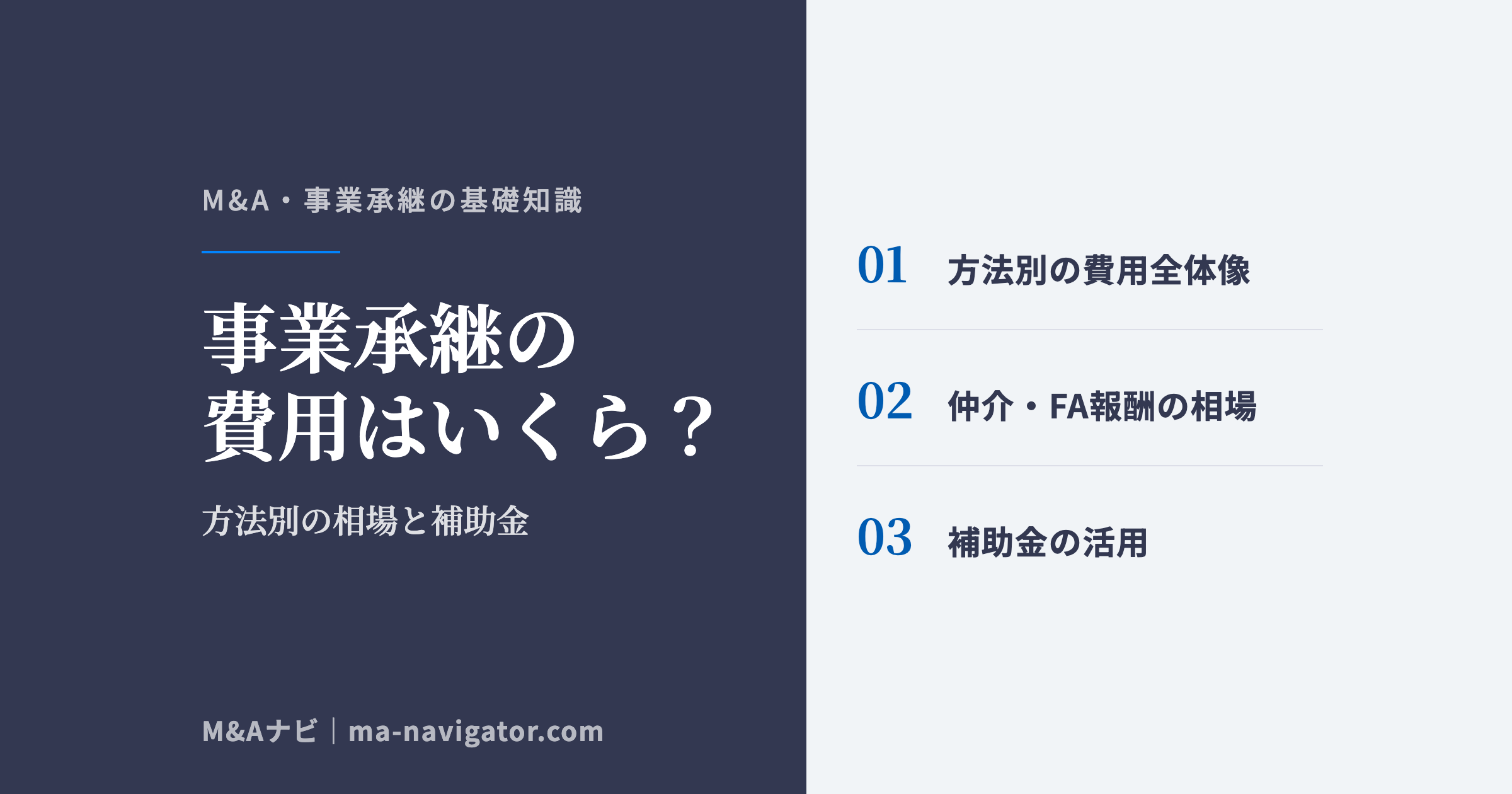 M&A・事業承継の基礎知識

事業承継の費用はいくら？

方法別の相場と補助金

M&Aナビ｜ma-navigator.com

01 方法別の費用全体像

02 仲介・FA報酬の相場

03 補助金の活用